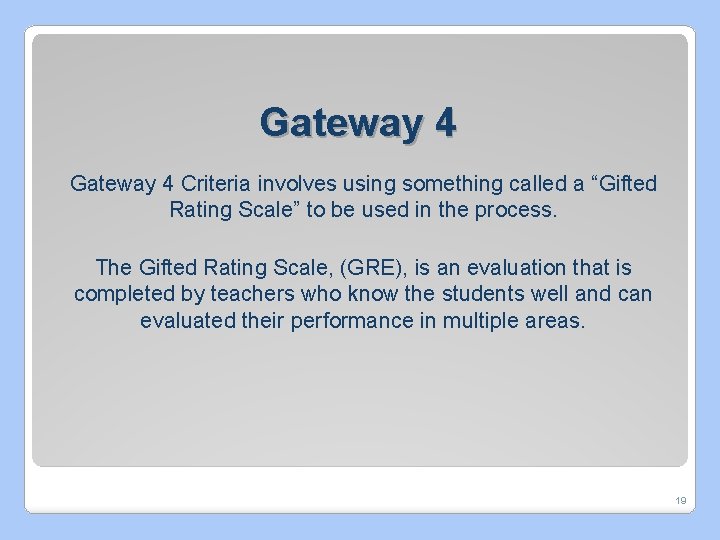 Gateway 4

Gateway 4 Criteria involves using something called a “Gifted Rating Scale” to be used in the process.

The Gifted Rating Scale, (GRE), is an evaluation that is completed by teachers who know the students well and can evaluated their performance in multiple areas.

19